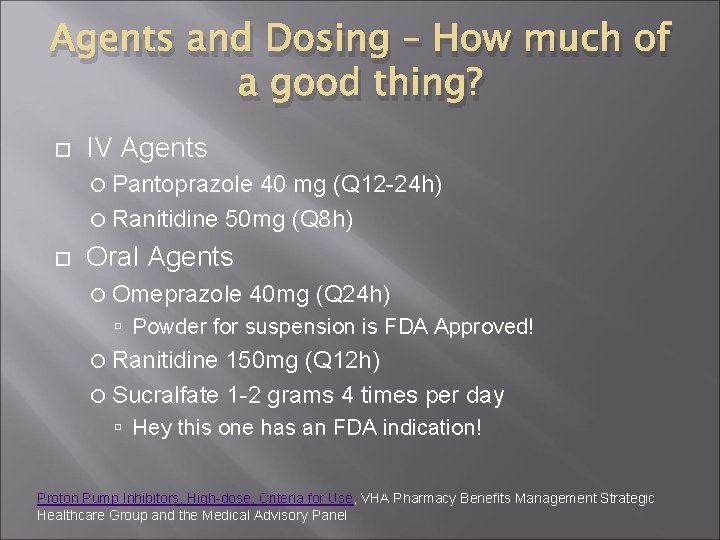 Agents and Dosing – How much of a good thing?

IV Agents

Pantoprazole 40 mg (Q12-24h)

Ranitidine 50mg (Q8h)

Oral Agents

Omeprazole 40mg (Q24h)

Powder for suspension is FDA Approved!

Ranitidine 150mg (Q12h)

Sucralfate 1-2 grams 4 times per day

Hey this one has an FDA indication!

Proton Pump Inhibitors, High-dose, Criteria for Use, VHA Pharmacy Benefits Management Strategic Healthcare Group and the Medical Advisory Panel